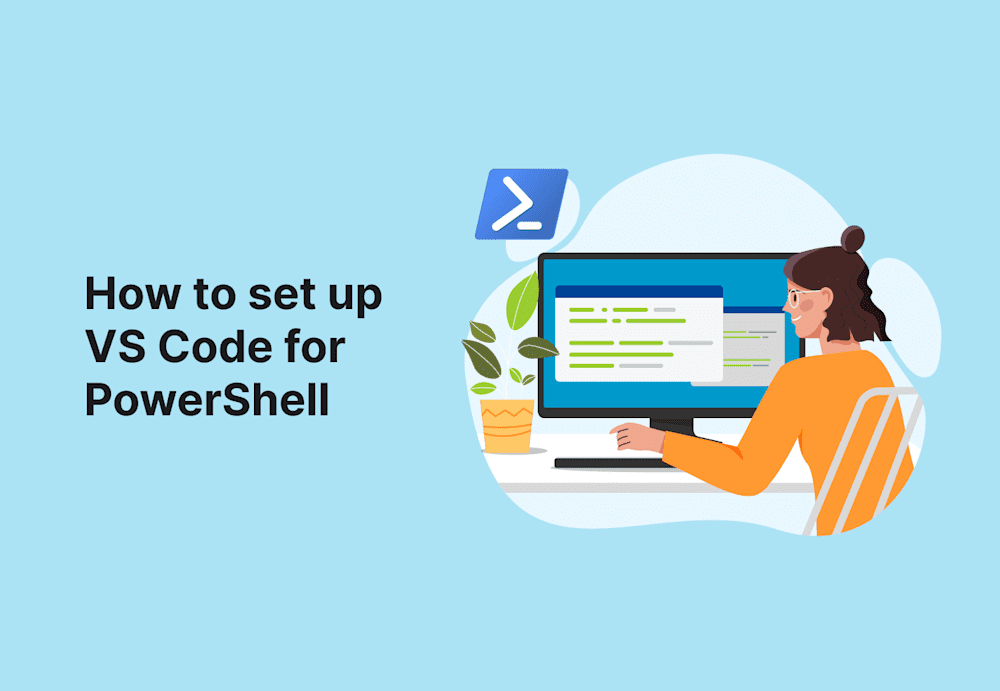 How to set up VS Code for PowerShell